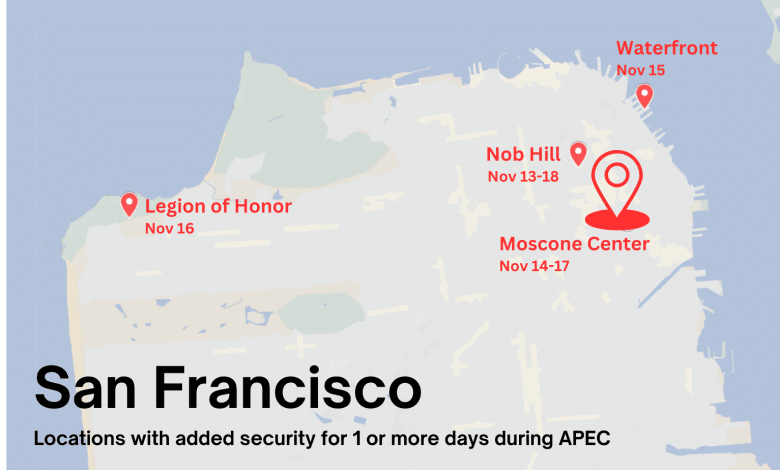 Waterfront
Nov 15

Nob Hill
Nov 13-18

Legion of Honor
Nov 16

Moscone Center
Nov 14-17

San Francisco

Locations with added security for 1 or more days during APEC